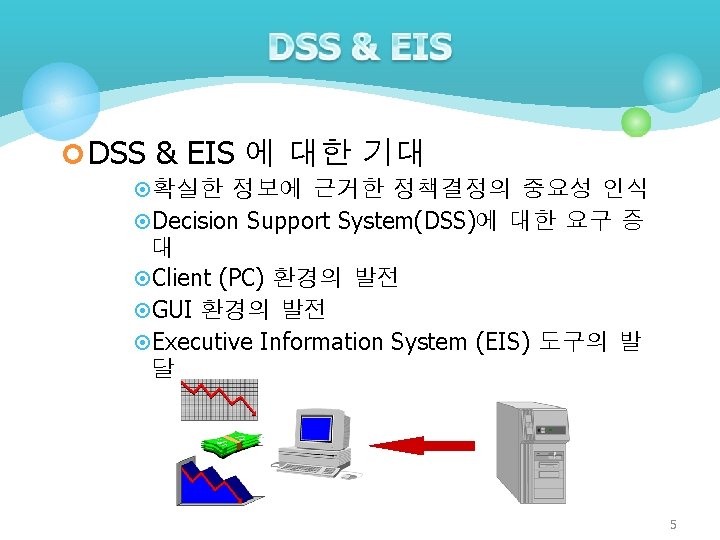 DSS & EIS

DSS & EIS 에 대한 기대

확실한 정보에 근거한 정책결정의 중요성 인식

Decision Support System(DSS)에 대한 요구 증대

Client (PC) 환경의 발전

GUI 환경의 발전

Executive Information System (EIS) 도구의 발달

5